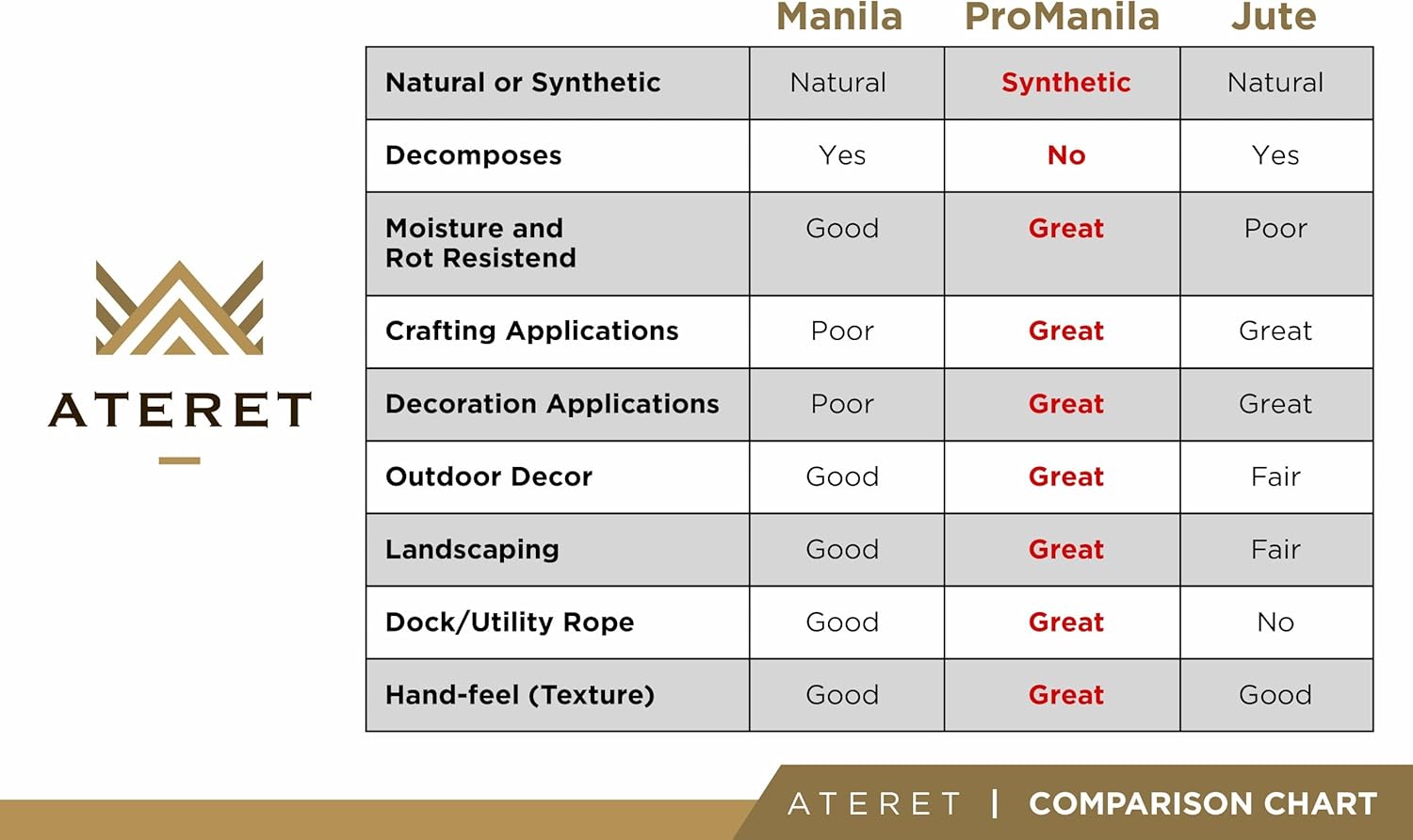 ATERET

| | Manila | ProManila | Jute |
|---|---|---|---|
| Natural or Synthetic | Natural | Synthetic | Natural |
| Decomposes | Yes | No | Yes |
| Moisture and Rot Resistend | Good | Great | Poor |
| Crafting Applications | Poor | Great | Great |
| Decoration Applications | Poor | Great | Great |
| Outdoor Decor | Good | Great | Fair |
| Landscaping | Good | Great | Fair |
| Dock/Utility Rope | Good | Great | No |
| Hand-feel (Texture) | Good | Great | Good |

ATERET | COMPARISON CHART